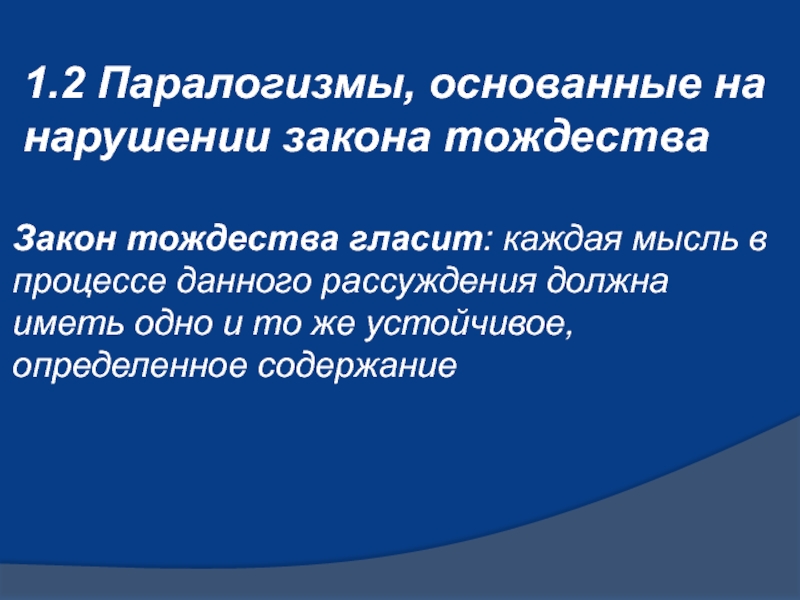 1.2 Паралогизмы, основанные на нарушении закона тождества

Закон тождества гласит: каждая мысль в процессе данного рассуждения должна иметь одно и то же устойчивое, определенное содержание